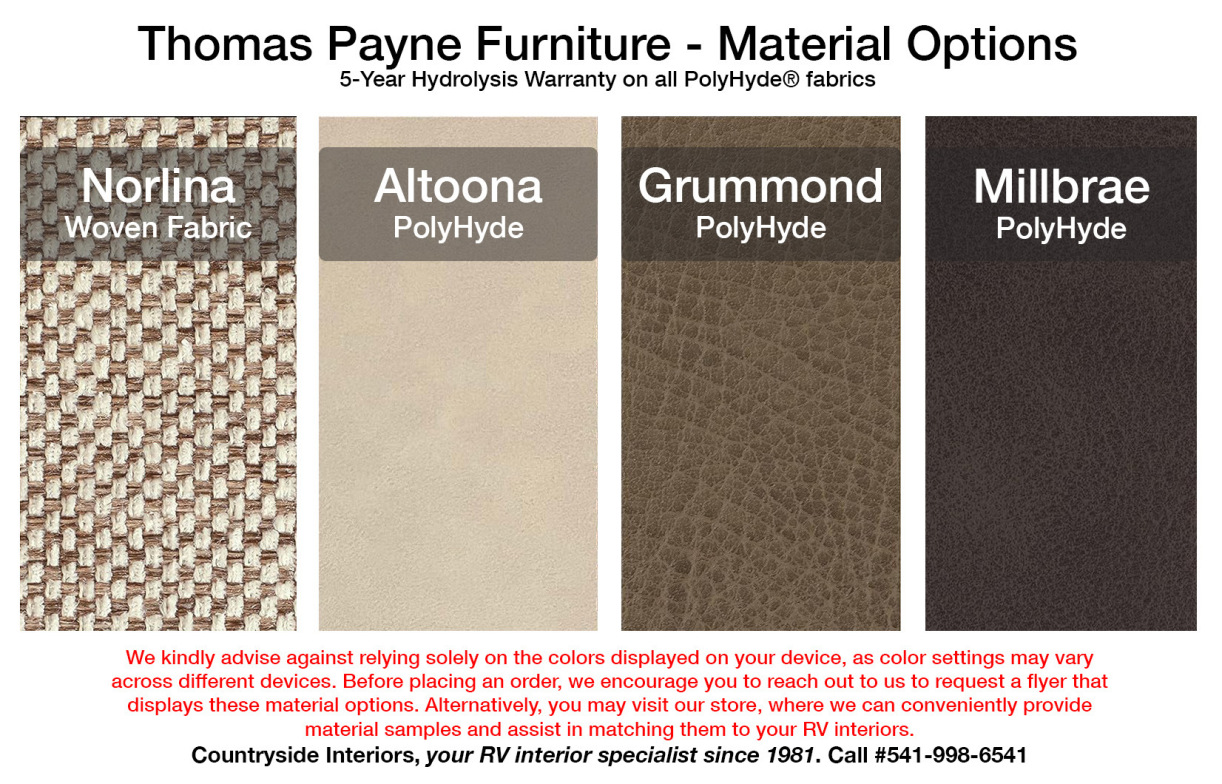 Thomas Payne Furniture - Material Options
5-Year Hydrolysis Warranty on all PolyHyde® fabrics

Norlina
Woven Fabric

Altoona
PolyHyde

Grummond
PolyHyde

Millbrae
PolyHyde

We kindly advise against relying solely on the colors displayed on your device, as color settings may vary across different devices. Before placing an order, we encourage you to reach out to us to request a flyer that displays these material options. Alternatively, you may visit our store, where we can conveniently provide material samples and assist in matching them to your RV interiors.

Countryside Interiors, your RV interior specialist since 1981. Call #541-998-6541